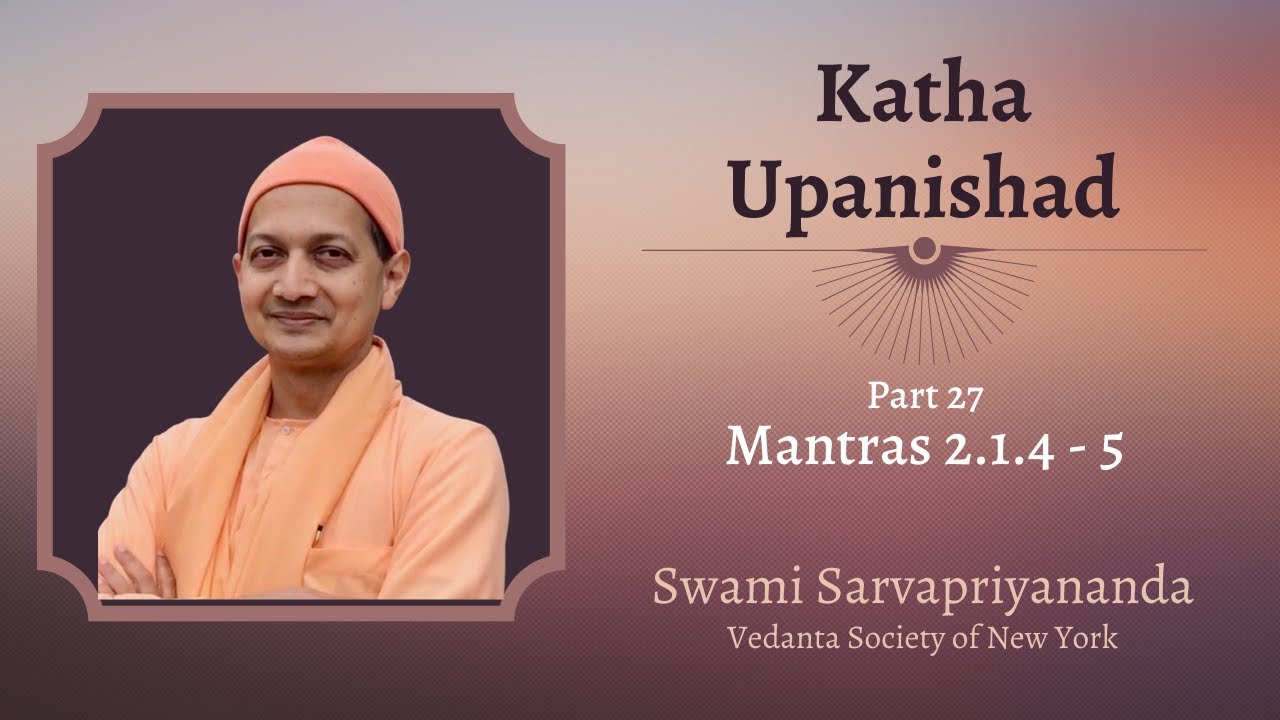 Katha Upanishad

Part 27
Mantras 2.1.4 - 5

Swami Sarvapriyananda
Vedanta Society of New York